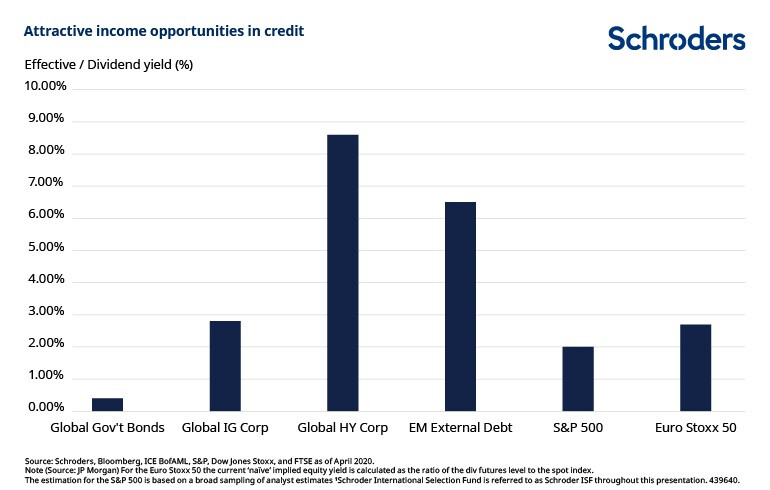 Attractive income opportunities in credit

Schroders

Effective / Dividend yield (%)

10.00%
9.00%
8.00%
7.00%
6.00%
5.00%
4.00%
3.00%
2.00%
1.00%
0.00%

Global Gov't Bonds
Global IG Corp
Global HY Corp
EM External Debt
S&P 500
Euro Stoxx 50

Source: Schroders, Bloomberg, ICE BofAML, S&P, Dow Jones Stoxx, and FTSE as of April 2020.
Note (Source: JP Morgan) For the Euro Stoxx 50 the current 'naïve' implied equity yield is calculated as the ratio of the div futures level to the spot index.
The estimation for the S&P 500 is based on a broad sampling of analyst estimates ¹Schroder International Selection Fund is referred to as Schroder ISF throughout this presentation. 439640.